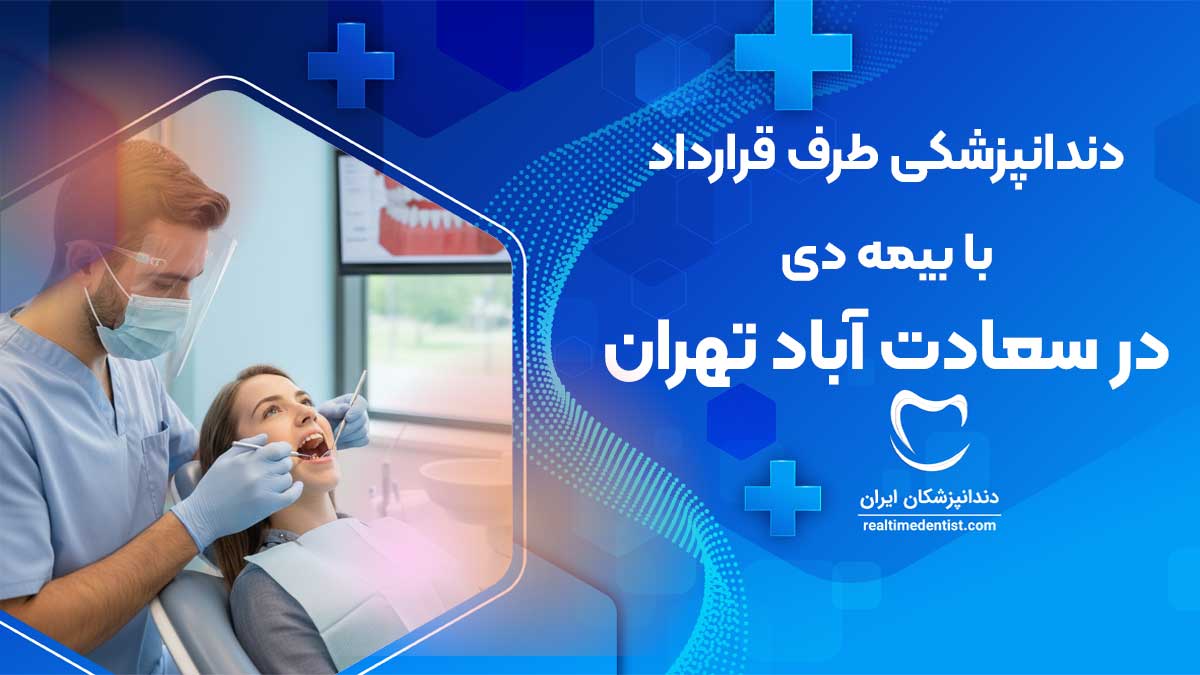 دندانپزشکی طرف قرارداد

با بیمه دی

در سعادت آباد تهران

دندانپزشکان ایران
realtimedentist.com